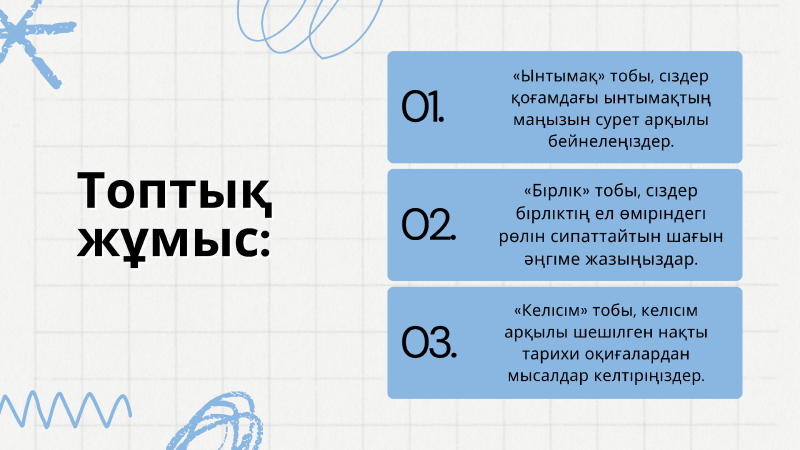 Топтық жұмыс:

01.

«Ынтымақ» тобы, сіздер қоғамдағы ынтымақтың маңызын сурет арқылы бейнелеңіздер.

02.

«Бірлік» тобы, сіздер бірліктің ел өміріндегі рөлін сипаттайтын шағын әңгіме жазыңыздар.

03.

«Келісім» тобы, келісім арқылы шешілген нақты тарихи оқиғалардан мысалдар келтіріңіздер.